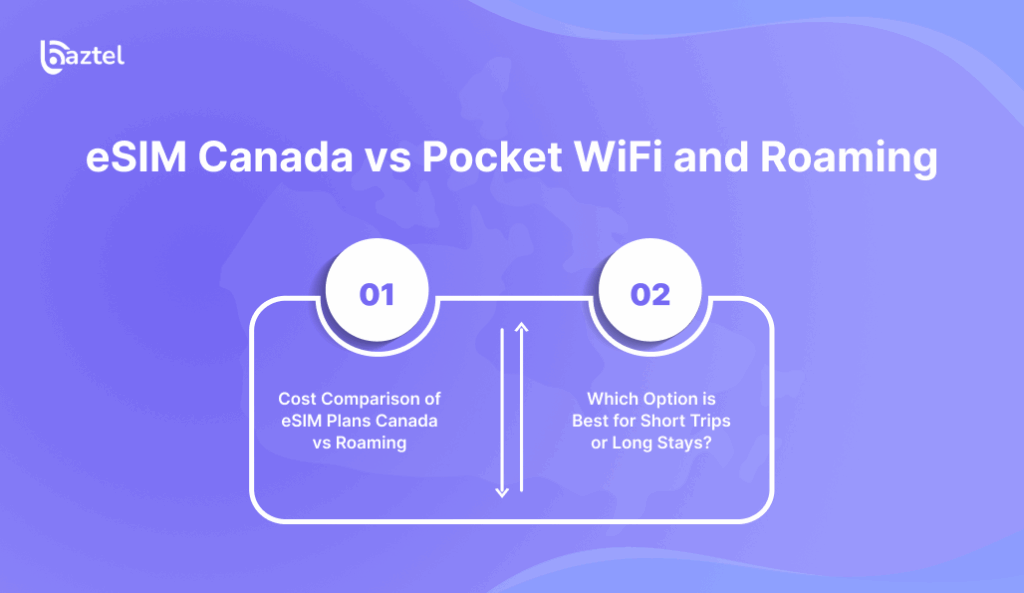 baztel

eSIM Canada vs Pocket WiFi and Roaming

01

Cost Comparison of eSIM Plans Canada vs Roaming

02

Which Option is Best for Short Trips or Long Stays?